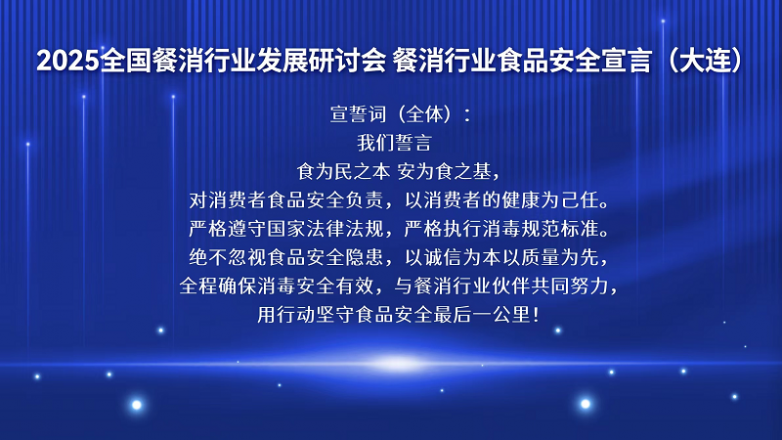 2025全国餐消行业发展研讨会 餐消行业食品安全宣言（大连）

宣誓词（全体）：
我们誓言
食为民之本 安为食之基，
对消费者食品安全负责，以消费者的健康为己任。
严格遵守国家法律法规，严格执行消毒规范标准。
绝不忽视食品安全隐患，以诚信为本以质量为先，
全程确保消毒安全有效，与餐消行业伙伴共同努力，
用行动坚守食品安全最后一公里！